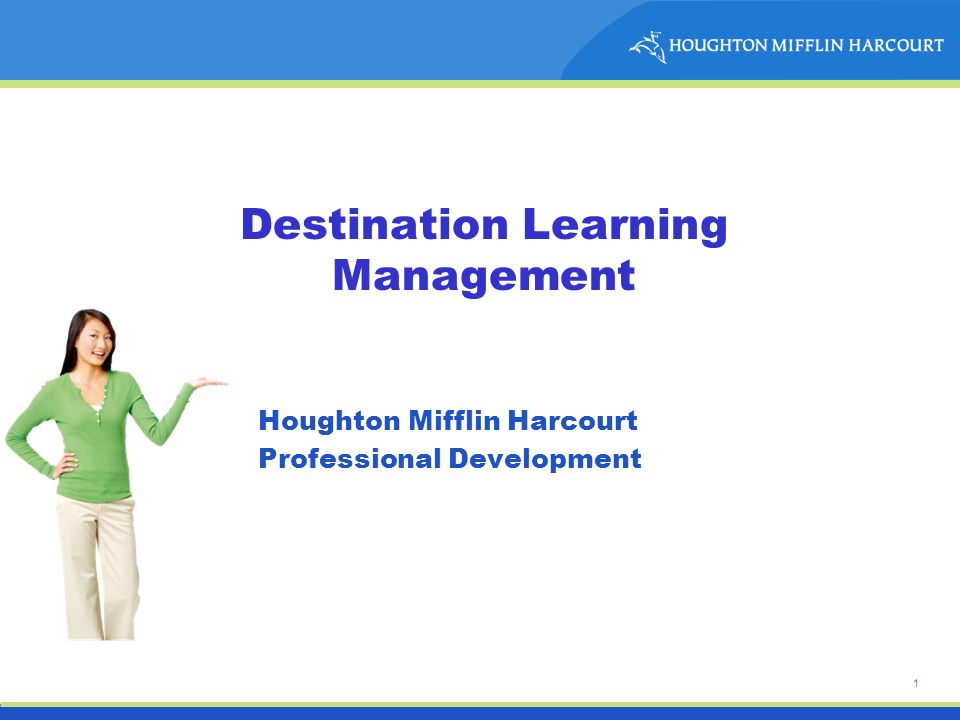 HOUGHTON MIFFLIN HARCOURT

Destination Learning Management

Houghton Mifflin Harcourt
Professional Development

1